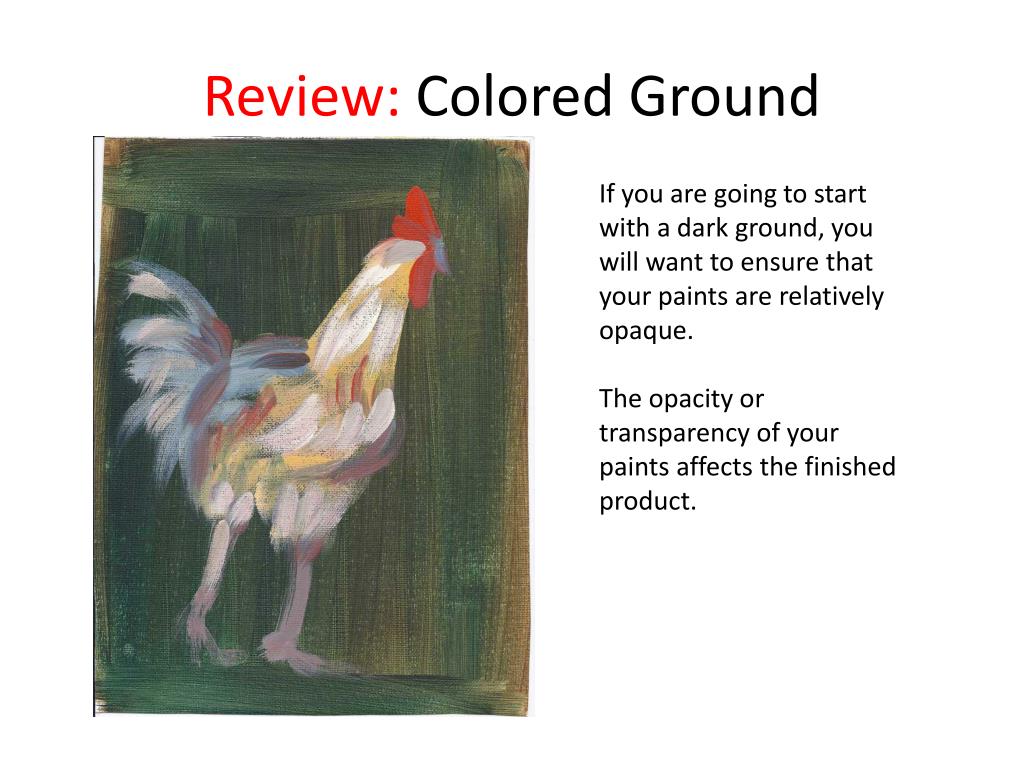 Review: Colored Ground

If you are going to start with a dark ground, you will want to ensure that your paints are relatively opaque.

The opacity or transparency of your paints affects the finished product.